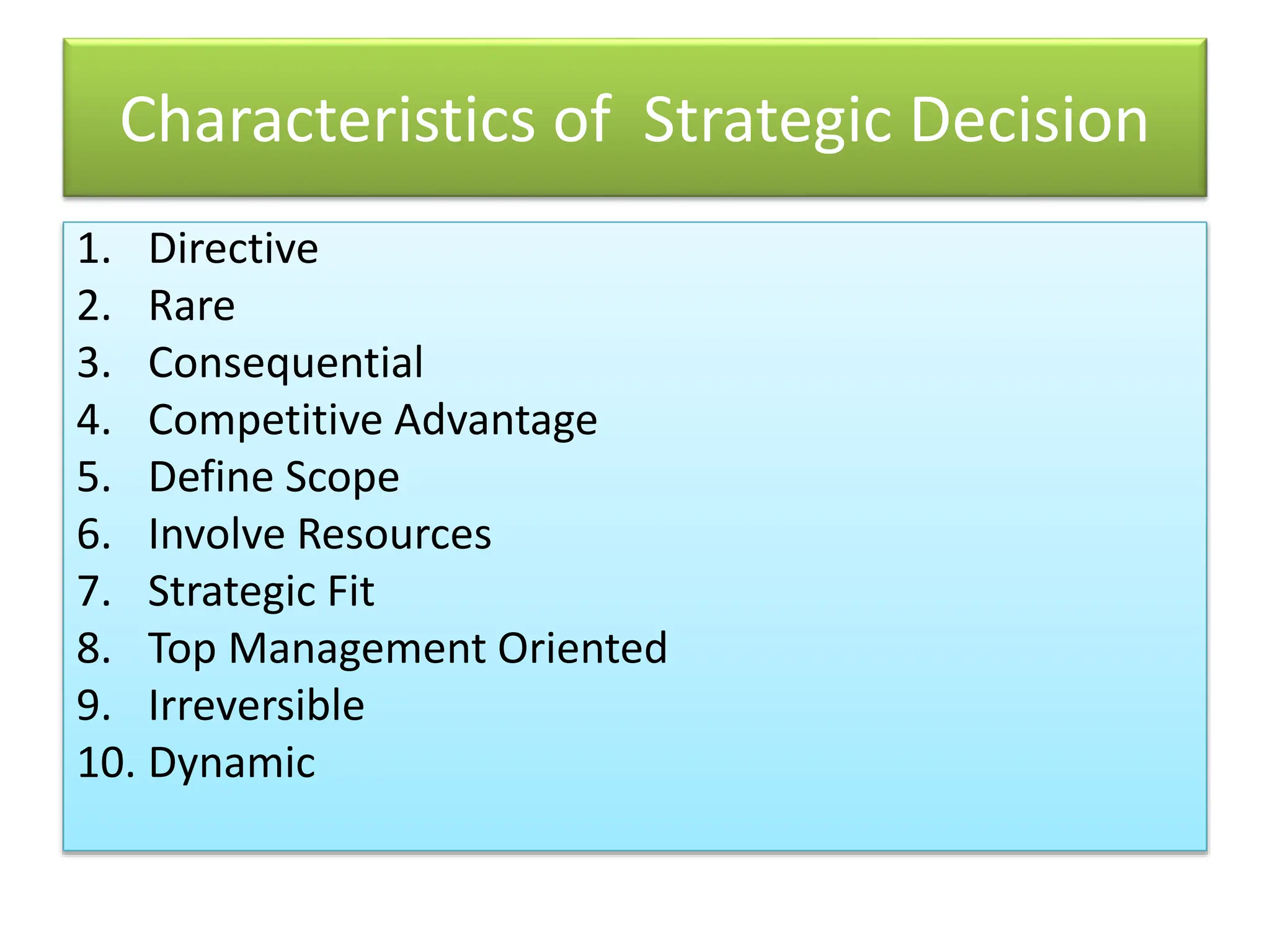 Characteristics of Strategic Decision

1. Directive
2. Rare
3. Consequential
4. Competitive Advantage
5. Define Scope
6. Involve Resources
7. Strategic Fit
8. Top Management Oriented
9. Irreversible
10. Dynamic